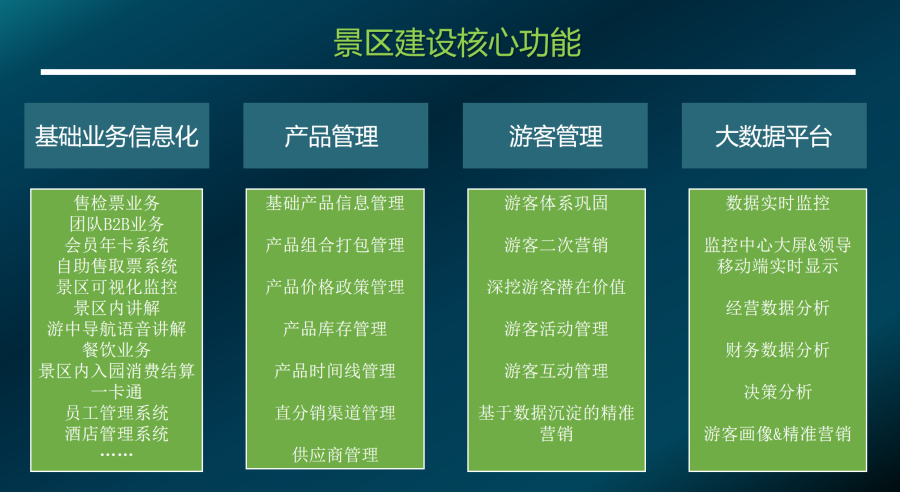 景区建设核心功能

基础业务信息化

售检票业务
团队B2B业务
会员年卡系统
自助售取票系统
景区可视化监控
景区内讲解
游中导航语音讲解
餐饮业务
景区内入园消费结算
一卡通
员工管理系统
酒店管理系统
……

产品管理

基础产品信息管理

产品组合打包管理

产品价格政策管理

产品库存管理

产品时间线管理

直分销渠道管理

供应商管理

游客管理

游客体系巩固

游客二次营销

深挖游客潜在价值

游客活动管理

游客互动管理

基于数据沉淀的精准营销

大数据平台

数据实时监控

监控中心大屏&领导移动端实时显示

经营数据分析

财务数据分析

决策分析

游客画像&精准营销